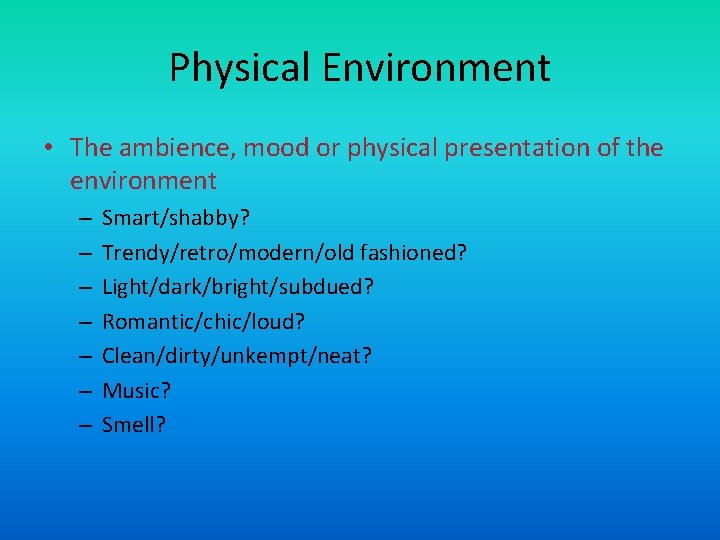 Physical Environment

• The ambience, mood or physical presentation of the environment

– Smart/shabby?
– Trendy/retro/modern/old fashioned?
– Light/dark/bright/subdued?
– Romantic/chic/loud?
– Clean/dirty/unkempt/neat?
– Music?
– Smell?